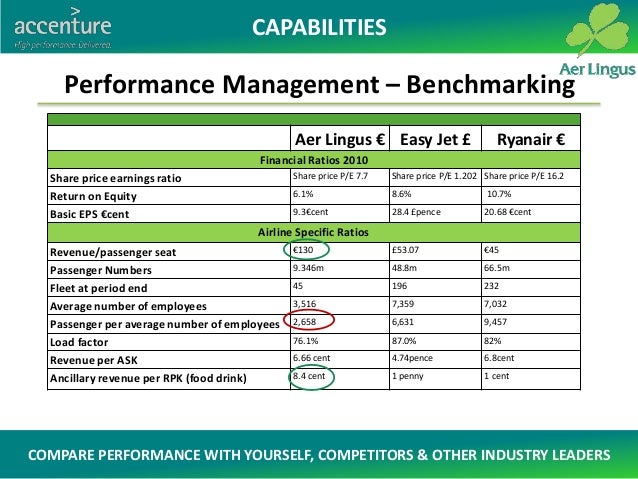 accenture
High performance. Delivered.

CAPABILITIES

Aer Lingus

Performance Management – Benchmarking

| | Aer Lingus € | Easy Jet £ | Ryanair € |
|---|---|---|---|
| Financial Ratios 2010 | | | |
| Share price earnings ratio | Share price P/E 7.7 | Share price P/E 1.202 | Share price P/E 16.2 |
| Return on Equity | 6.1% | 8.6% | 10.7% |
| Basic EPS €cent | 9.3€cent | 28.4 £pence | 20.68 €cent |
| Airline Specific Ratios | | | |
| Revenue/passenger seat | €130 | £53.07 | €45 |
| Passenger Numbers | 9.346m | 48.8m | 66.5m |
| Fleet at period end | 45 | 196 | 232 |
| Average number of employees | 3,516 | 7,359 | 7,032 |
| Passenger per average number of employees | 2,658 | 6,631 | 9,457 |
| Load factor | 76.1% | 87.0% | 82% |
| Revenue per ASK | 6.66 cent | 4.74pence | 6.8cent |
| Ancillary revenue per RPK (food drink) | 8.4 cent | 1 penny | 1 cent |

COMPARE PERFORMANCE WITH YOURSELF, COMPETITORS & OTHER INDUSTRY LEADERS